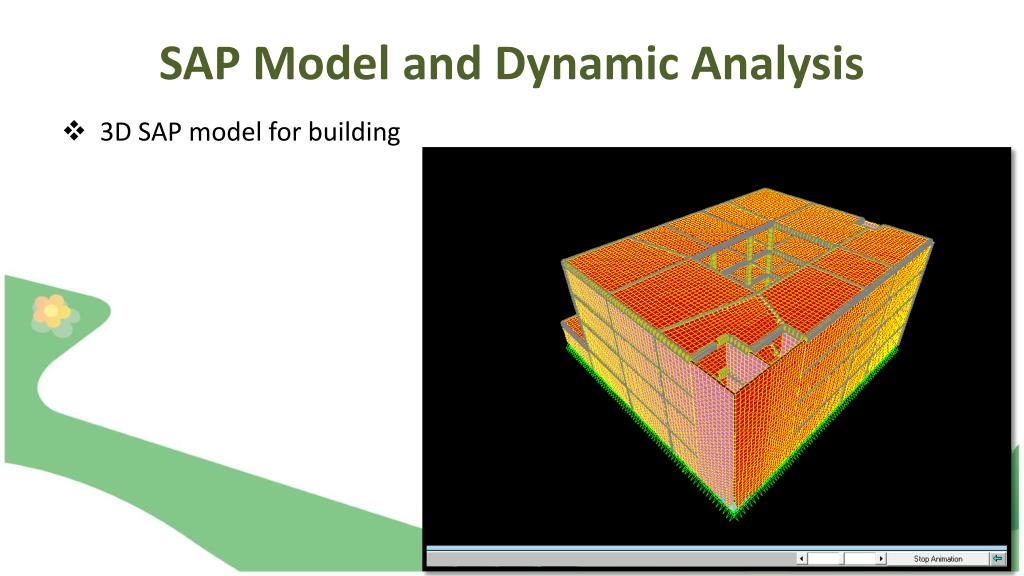 SAP Model and Dynamic Analysis

❖ 3D SAP model for building

Stop Animation